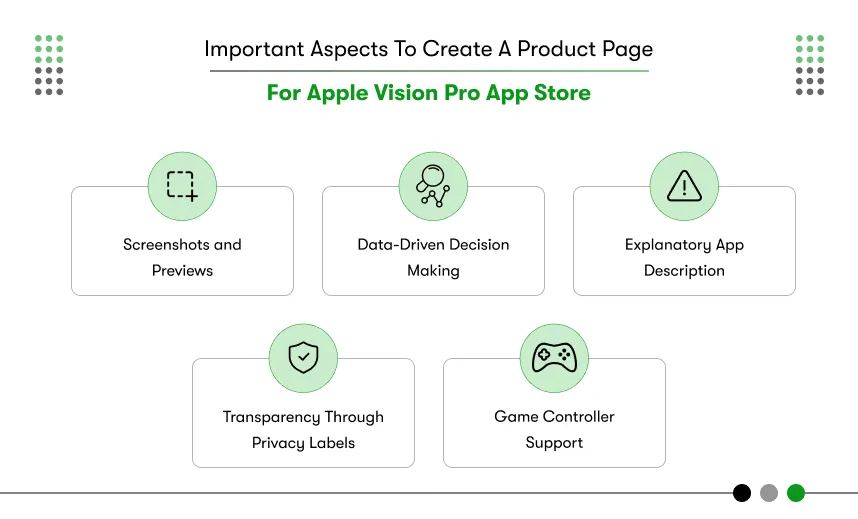 Important Aspects To Create A Product Page

For Apple Vision Pro App Store

Screenshots and Previews

Data-Driven Decision Making

Explanatory App Description

Transparency Through Privacy Labels

Game Controller Support